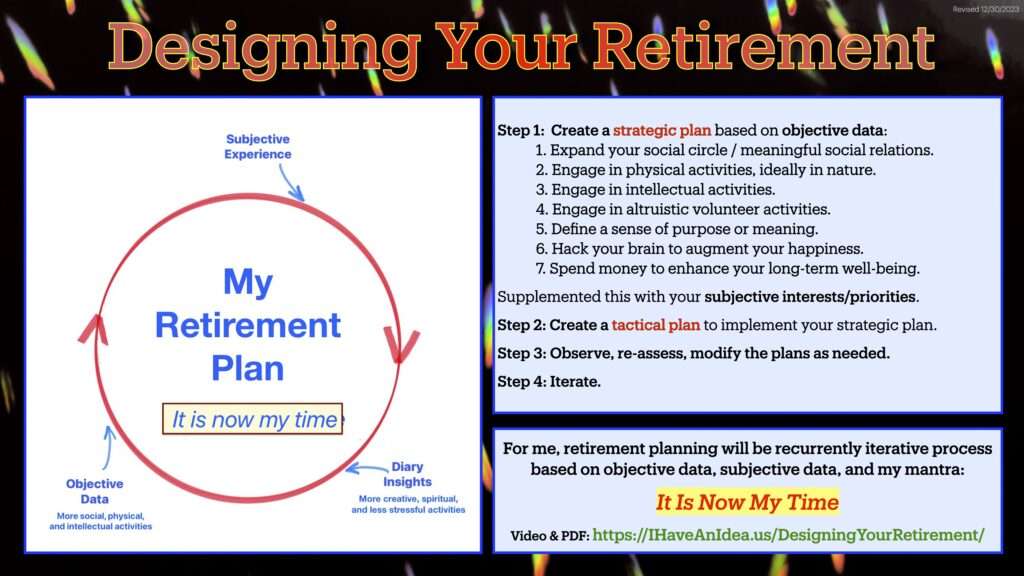 Revised 12/30/2023

Designing Your Retirement

Subjective Experience

My Retirement Plan

It is now my time

Objective Data
More social, physical, and intellectual activities

Diary Insights
More creative, spiritual, and less stressful activities

Step 1: Create a strategic plan based on objective data:
1. Expand your social circle / meaningful social relations.
2. Engage in physical activities, ideally in nature.
3. Engage in intellectual activities.
4. Engage in altruistic volunteer activities.
5. Define a sense of purpose or meaning.
6. Hack your brain to augment your happiness.
7. Spend money to enhance your long-term well-being.

Supplemented this with your subjective interests/priorities.

Step 2: Create a tactical plan to implement your strategic plan.

Step 3: Observe, re-assess, modify the plans as needed.

Step 4: Iterate.

For me, retirement planning will be recurrently iterative process based on objective data, subjective data, and my mantra:

It Is Now My Time

Video & PDF: https://IHaveAnIdea.us/DesigningYourRetirement/